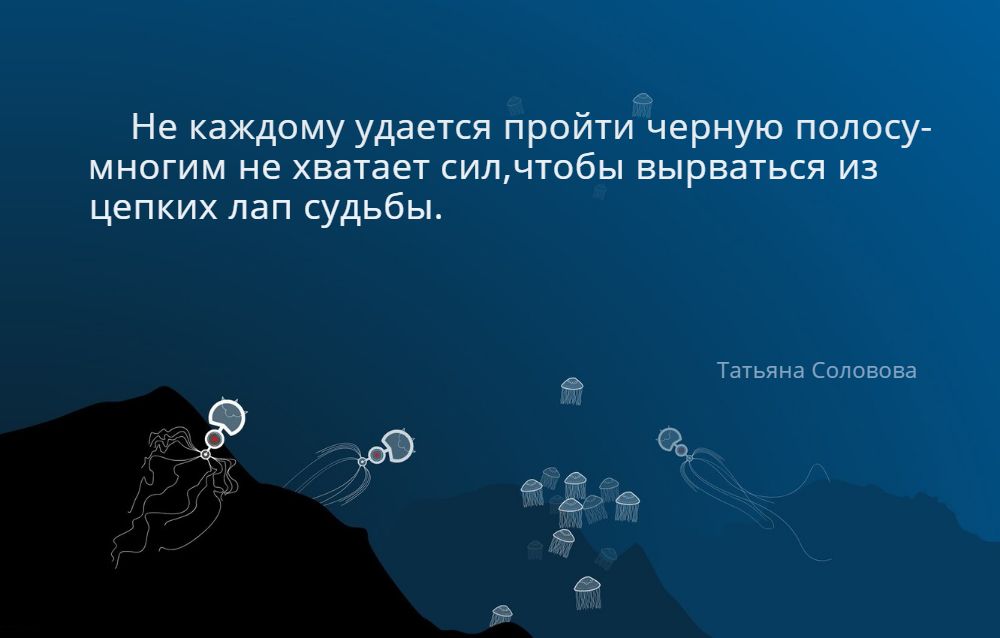 Не каждому удается пройти черную полосу-многим не хватает сил,чтобы вырваться из цепких лап судьбы.

Татьяна Соловова